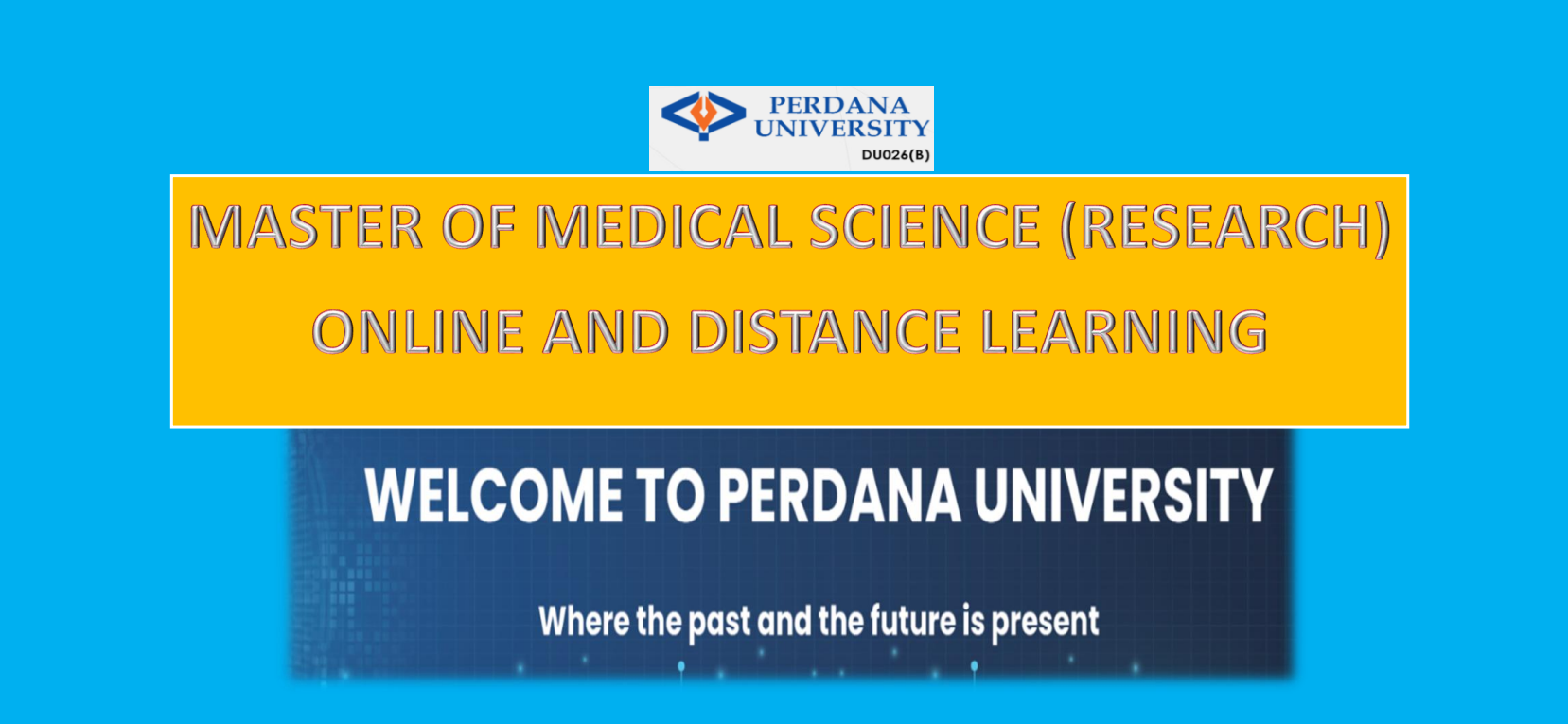 PERDANA UNIVERSITY
DU026(B)

MASTER OF MEDICAL SCIENCE (RESEARCH)

ONLINE AND DISTANCE LEARNING

WELCOME TO PERDANA UNIVERSITY

Where the past and the future is present